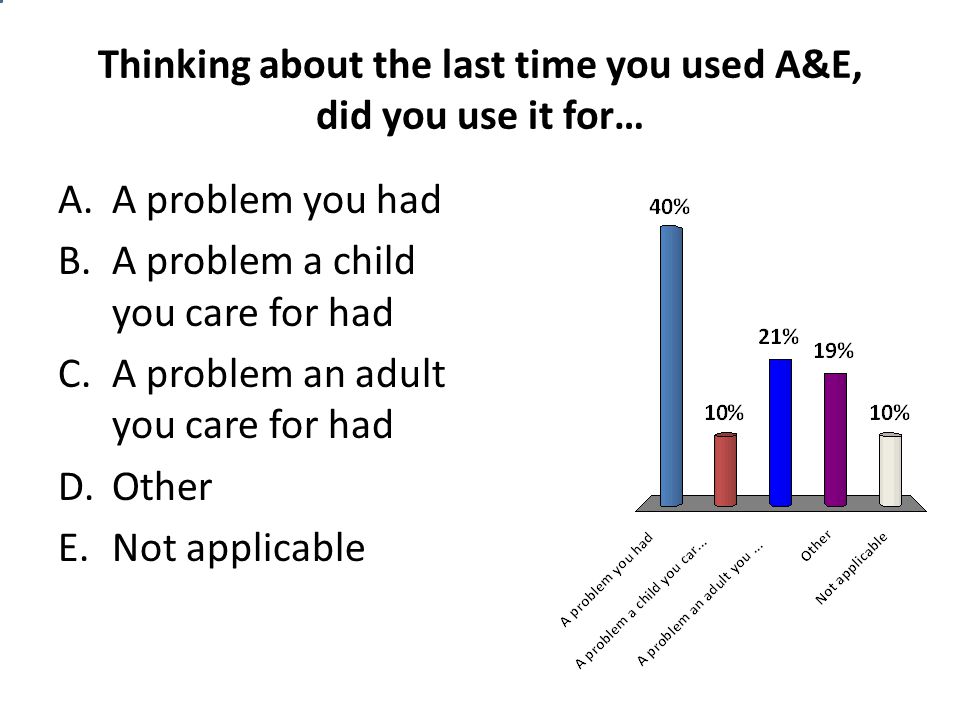 Thinking about the last time you used A&E, did you use it for…

A. A problem you had
B. A problem a child you care for had
C. A problem an adult you care for had
D. Other
E. Not applicable

40%
10%
21%
19%
10%

A problem you had
A problem a child you car...
A problem an adult you ...
Other
Not applicable